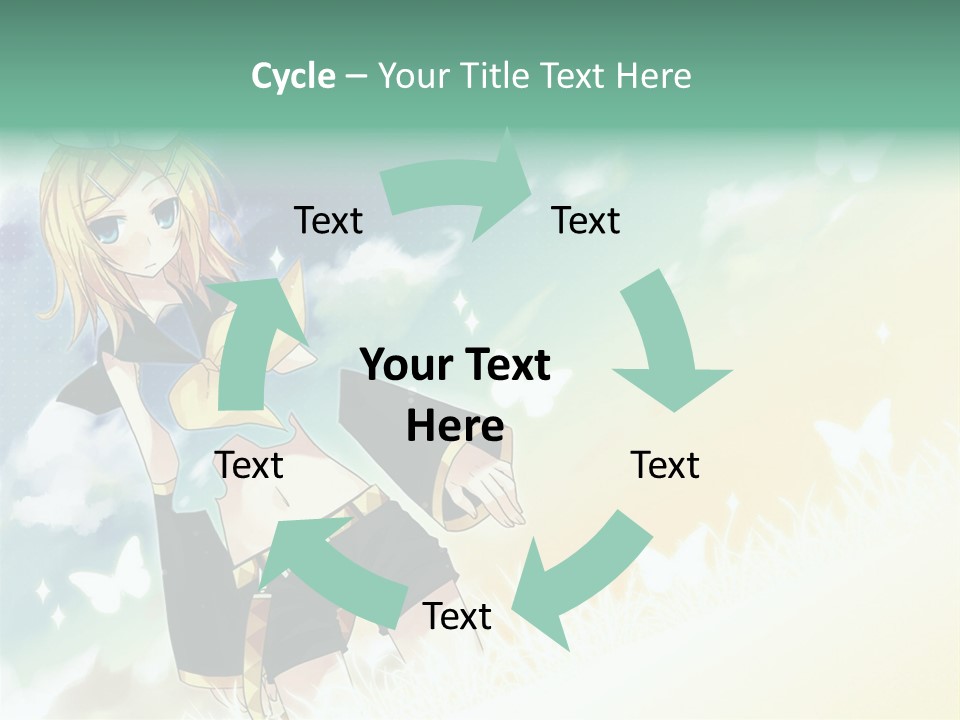 Cycle – Your Title Text Here

Text

Text

Your Text Here

Text

Text

Text